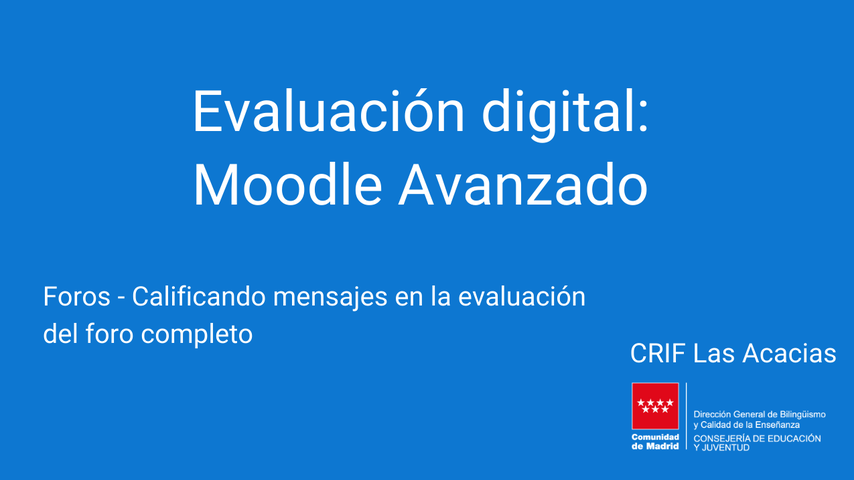 Evaluación digital:
Moodle Avanzado

Foros - Calificando mensajes en la evaluación del foro completo

CRIF Las Acacias

Comunidad de Madrid

Dirección General de Bilingüismo y Calidad de la Enseñanza
CONSEJERÍA DE EDUCACIÓN Y JUVENTUD